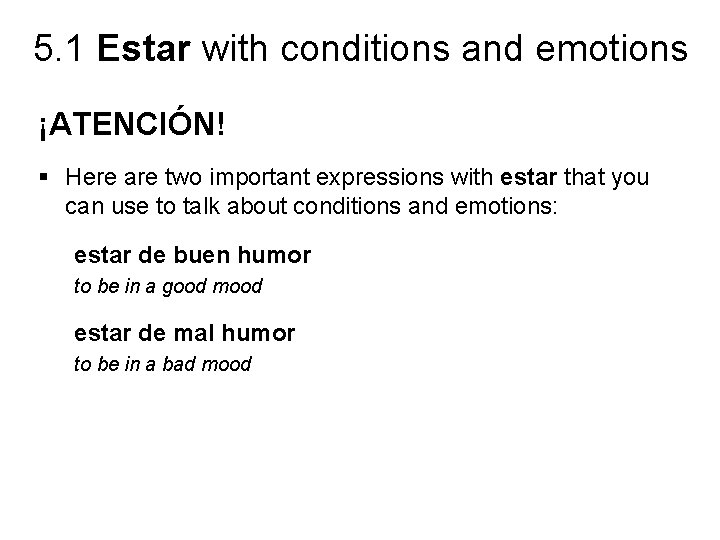 5.1 Estar with conditions and emotions

¡ATENCIÓN!

▪ Here are two important expressions with estar that you can use to talk about conditions and emotions:

estar de buen humor
to be in a good mood

estar de mal humor
to be in a bad mood